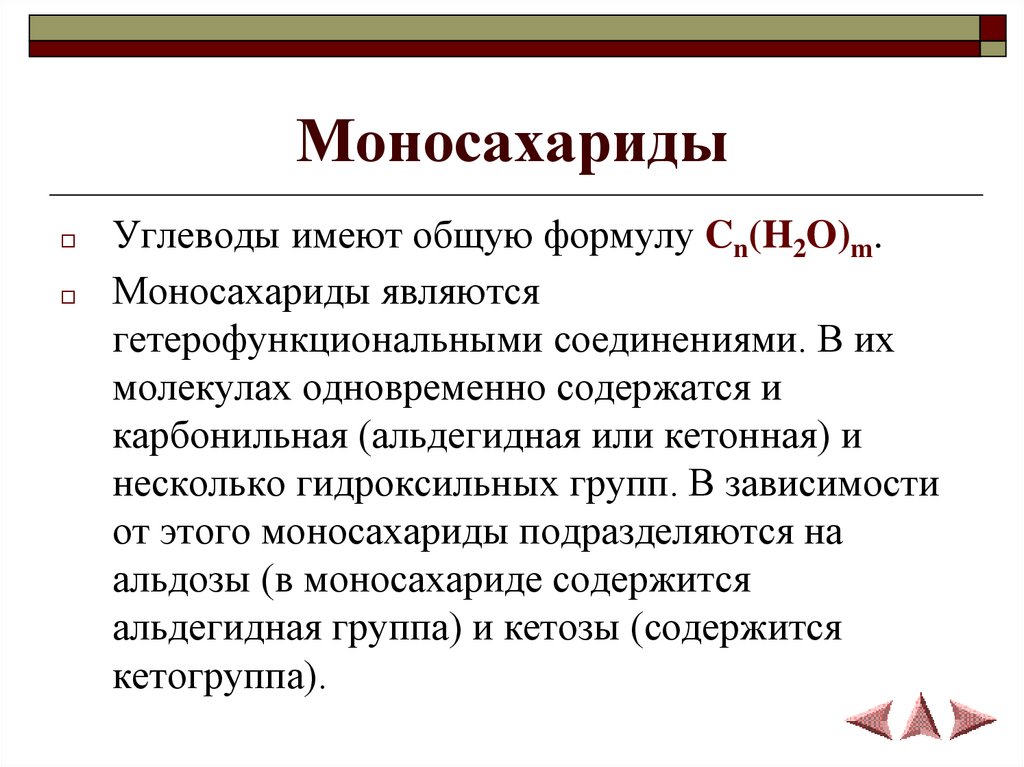 Моносахариды

Углеводы имеют общую формулу $C_n(H_2O)_m$.

Моносахариды являются гетерофункциональными соединениями. В их молекулах одновременно содержатся и карбонильная (альдегидная или кетонная) и несколько гидроксильных групп. В зависимости от этого моносахариды подразделяются на альдозы (в моносахариде содержится альдегидная группа) и кетозы (содержится кетогруппа).